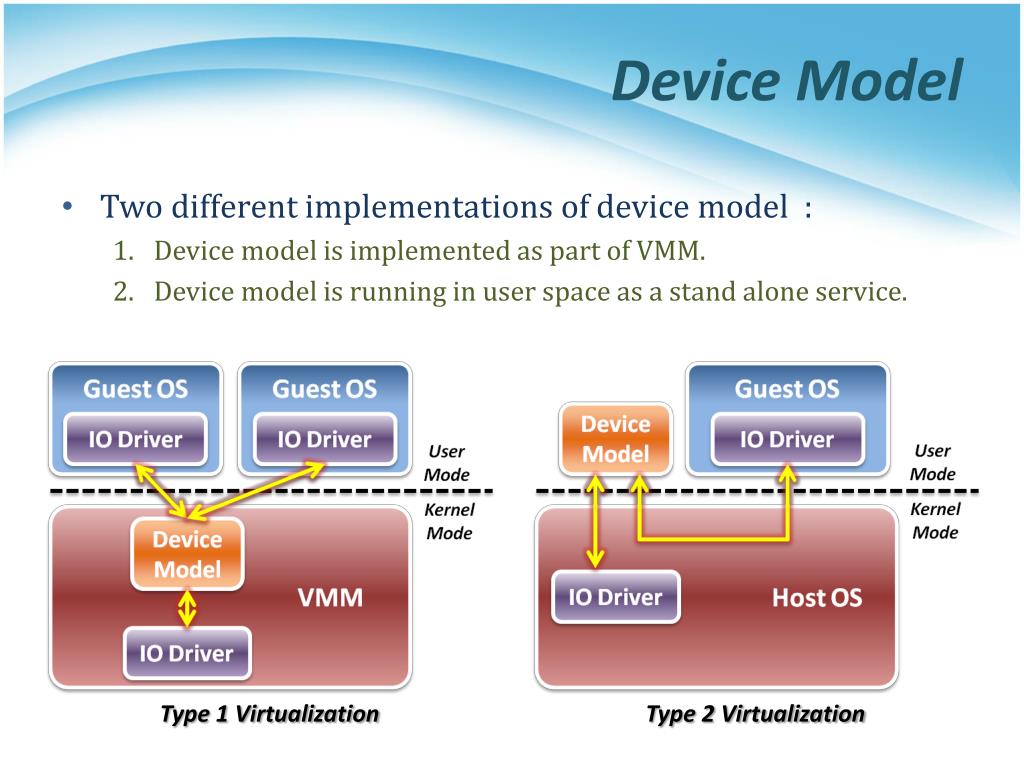 Device Model

• Two different implementations of device model :
1. Device model is implemented as part of VMM.
2. Device model is running in user space as a stand alone service.

Guest OS
IO Driver
Guest OS
IO Driver
User Mode
Kernel Mode
Device Model
VMM
IO Driver
Type 1 Virtualization

Device Model
Guest OS
IO Driver
User Mode
Kernel Mode
IO Driver
Host OS
Type 2 Virtualization